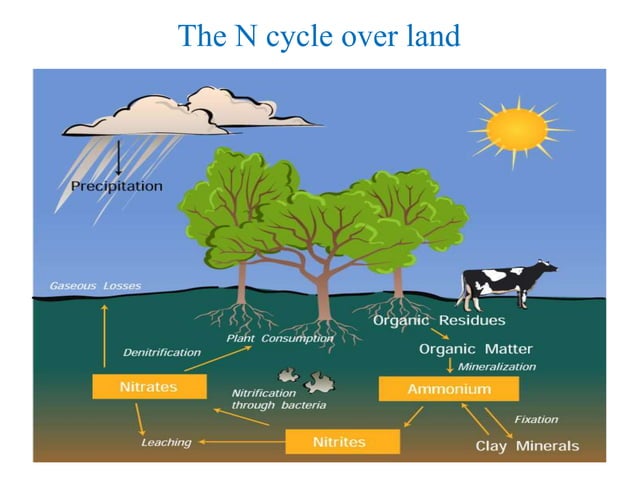 The N cycle over land

Precipitation

Gaseous Losses

Denitrification

Plant Consumption

Organic Residues

Organic Matter

Mineralization

Nitrates

Nitrification through bacteria

Ammonium

Fixation

Leaching

Nitrites

Clay Minerals